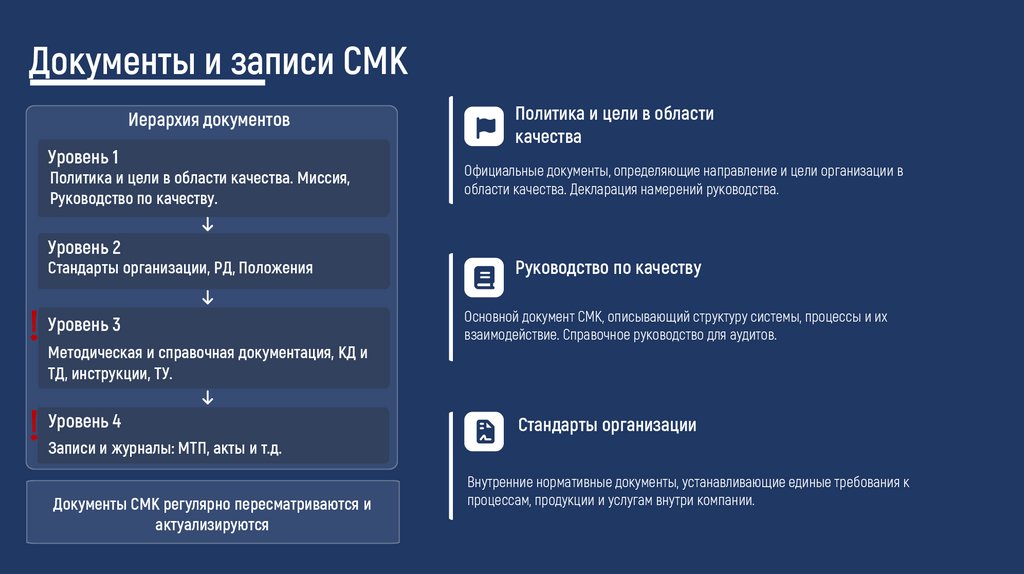 Документы и записи СМК

Иерархия документов

Уровень 1
Политика и цели в области качества. Миссия, Руководство по качеству.

↓

Уровень 2
Стандарты организации, РД, Положения

↓

! Уровень 3
Методическая и справочная документация, КД и ТД, инструкции, ТУ.

↓

! Уровень 4
Записи и журналы: МТП, акты и т.д.

Документы СМК регулярно пересматриваются и актуализируются

Политика и цели в области качества

Официальные документы, определяющие направление и цели организации в области качества. Декларация намерений руководства.

Руководство по качеству

Основной документ СМК, описывающий структуру системы, процессы и их взаимодействие. Справочное руководство для аудитов.

Стандарты организации

Внутренние нормативные документы, устанавливающие единые требования к процессам, продукции и услугам внутри компании.